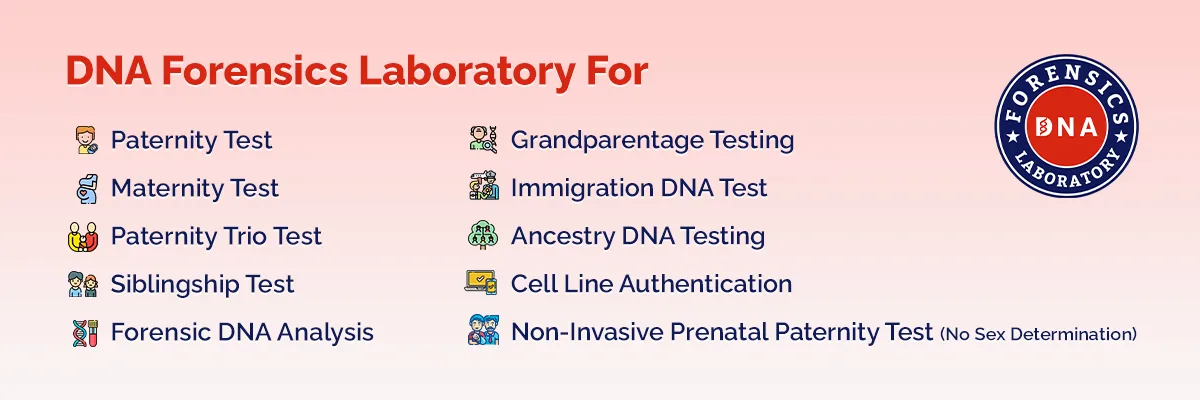 DNA Forensics Laboratory For

Paternity Test
Maternity Test
Paternity Trio Test
Siblingship Test
Forensic DNA Analysis

Grandparentage Testing
Immigration DNA Test
Ancestry DNA Testing
Cell Line Authentication
Non-Invasive Prenatal Paternity Test (No Sex Determination)

FORENSICS
DNA
LABORATORY